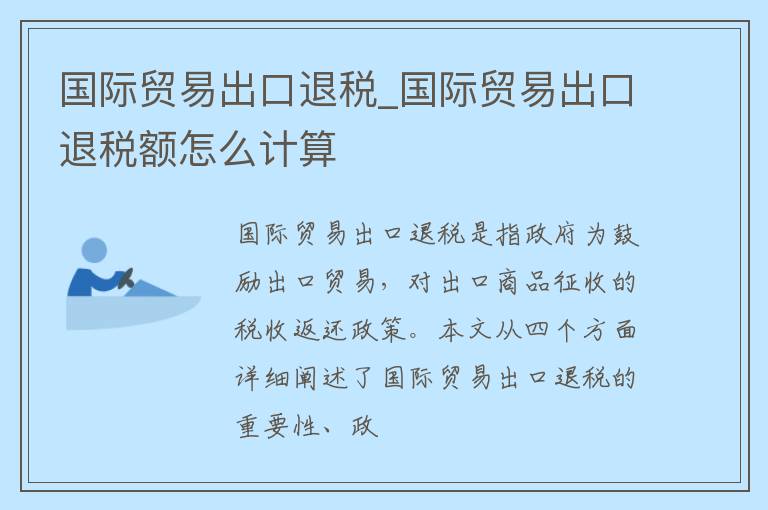 国际贸易出口退税_国际贸易出口退税额怎么计算

国际贸易出口退税是指政府为鼓励出口贸易，对出口商品征收的税收返还政策。本文从四个方面详细阐述了国际贸易出口退税的重要性、政